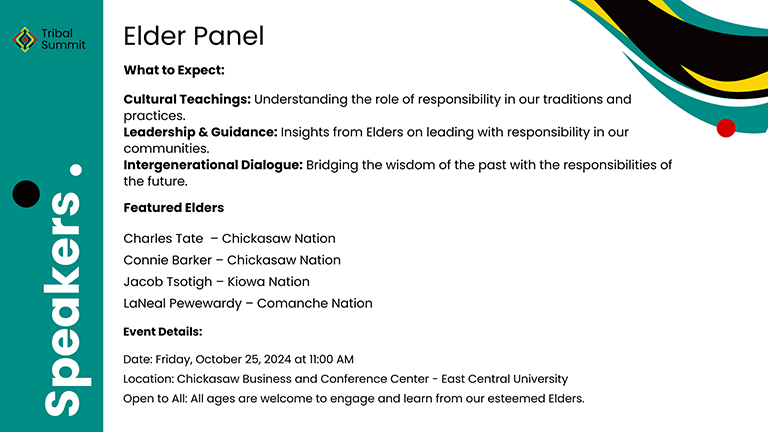 Tribal Summit

Speakers.

Elder Panel

What to Expect:

Cultural Teachings: Understanding the role of responsibility in our traditions and practices.
Leadership & Guidance: Insights from Elders on leading with responsibility in our communities.
Intergenerational Dialogue: Bridging the wisdom of the past with the responsibilities of the future.

Featured Elders

Charles Tate – Chickasaw Nation
Connie Barker – Chickasaw Nation
Jacob Tsotigh – Kiowa Nation
LaNeal Pewewardy – Comanche Nation

Event Details:

Date: Friday, October 25, 2024 at 11:00 AM
Location: Chickasaw Business and Conference Center - East Central University
Open to All: All ages are welcome to engage and learn from our esteemed Elders.